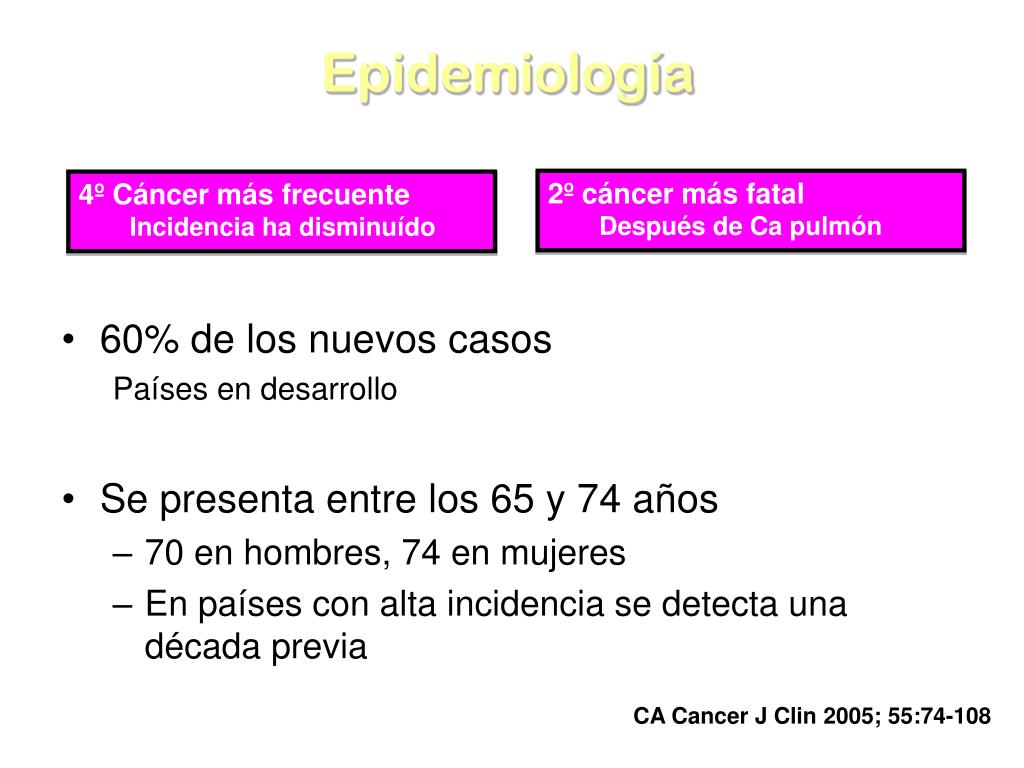 Epidemiología

4º Cáncer más frecuente
Incidencia ha disminuído

2º cáncer más fatal
Después de Ca pulmón

• 60% de los nuevos casos
Países en desarrollo

• Se presenta entre los 65 y 74 años
– 70 en hombres, 74 en mujeres
– En países con alta incidencia se detecta una década previa

CA Cancer J Clin 2005; 55:74-108